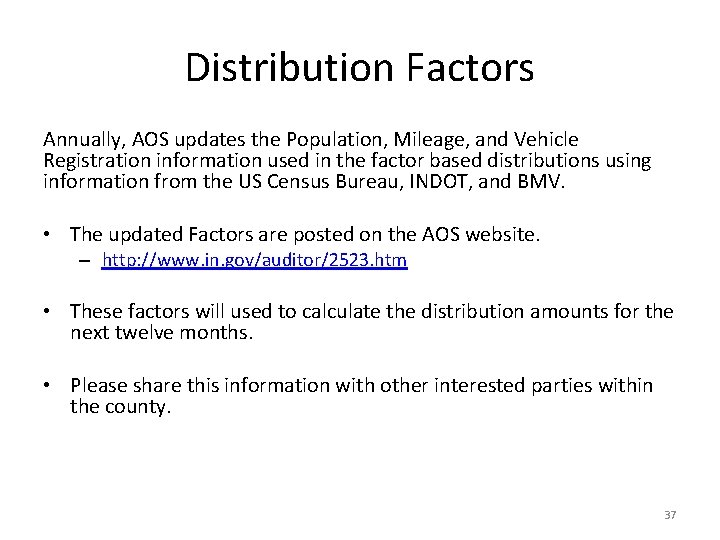 Distribution Factors

Annually, AOS updates the Population, Mileage, and Vehicle Registration information used in the factor based distributions using information from the US Census Bureau, INDOT, and BMV.

• The updated Factors are posted on the AOS website.
  – http://www.in.gov/auditor/2523.htm

• These factors will used to calculate the distribution amounts for the next twelve months.

• Please share this information with other interested parties within the county.

37